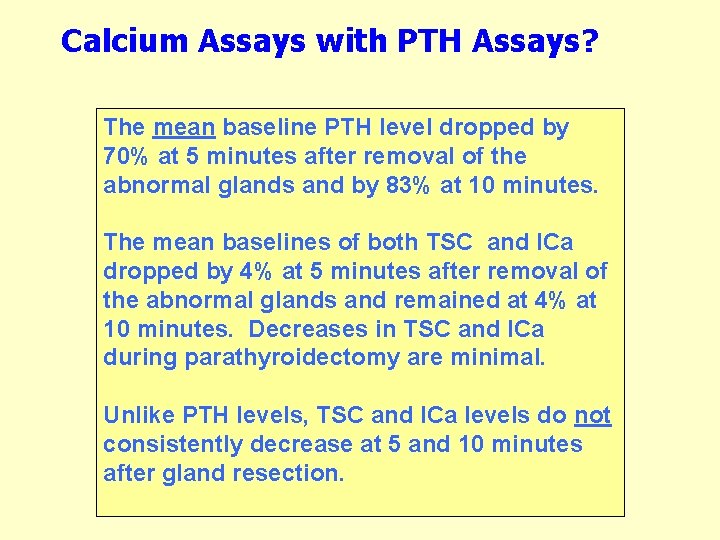 Calcium Assays with PTH Assays?

The mean baseline PTH level dropped by 70% at 5 minutes after removal of the abnormal glands and by 83% at 10 minutes.

The mean baselines of both TSC and ICa dropped by 4% at 5 minutes after removal of the abnormal glands and remained at 4% at 10 minutes. Decreases in TSC and ICa during parathyroidectomy are minimal.

Unlike PTH levels, TSC and ICa levels do not consistently decrease at 5 and 10 minutes after gland resection.